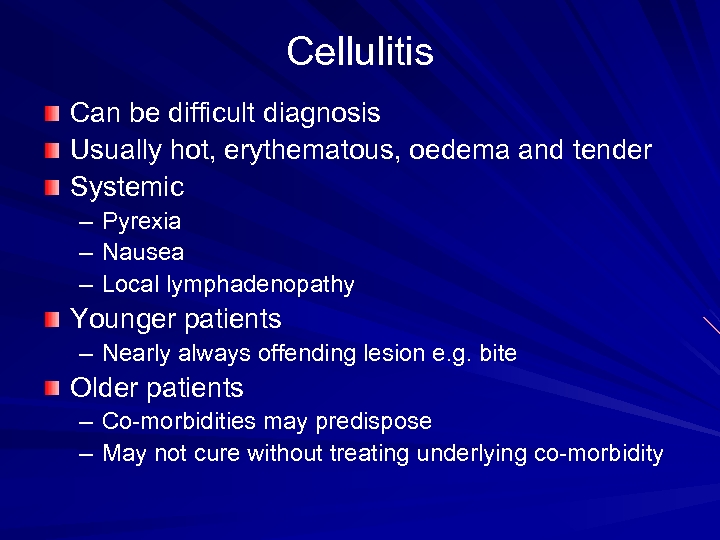 Cellulitis

Can be difficult diagnosis
Usually hot, erythematous, oedema and tender
Systemic
– Pyrexia
– Nausea
– Local lymphadenopathy
Younger patients
– Nearly always offending lesion e.g. bite
Older patients
– Co-morbidities may predispose
– May not cure without treating underlying co-morbidity